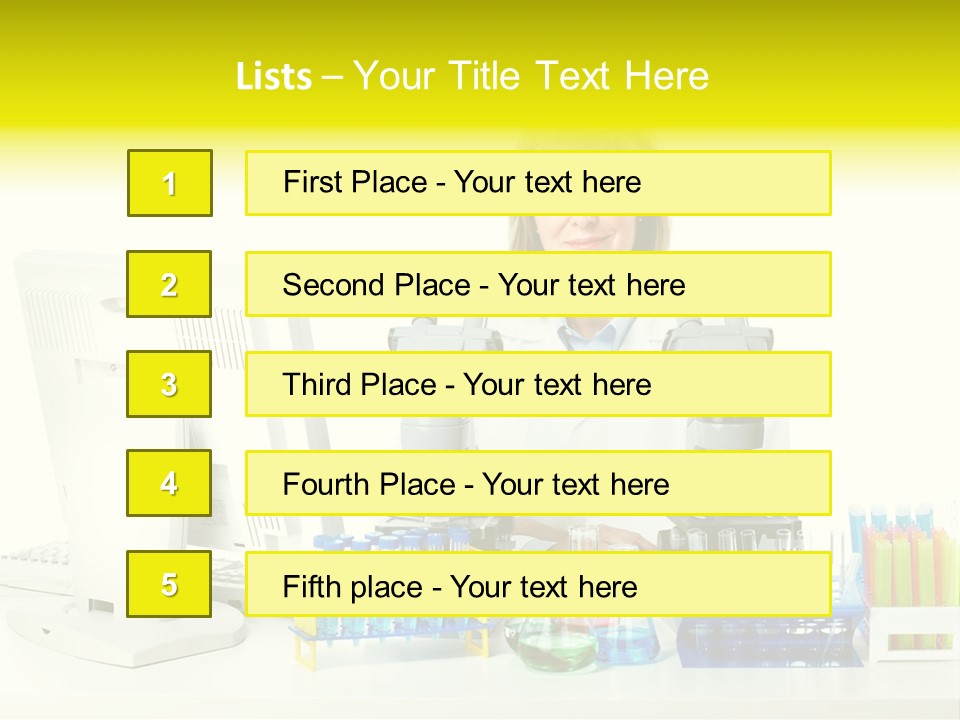 Lists – Your Title Text Here

1

First Place - Your text here

2

Second Place - Your text here

3

Third Place - Your text here

4

Fourth Place - Your text here

5

Fifth place - Your text here